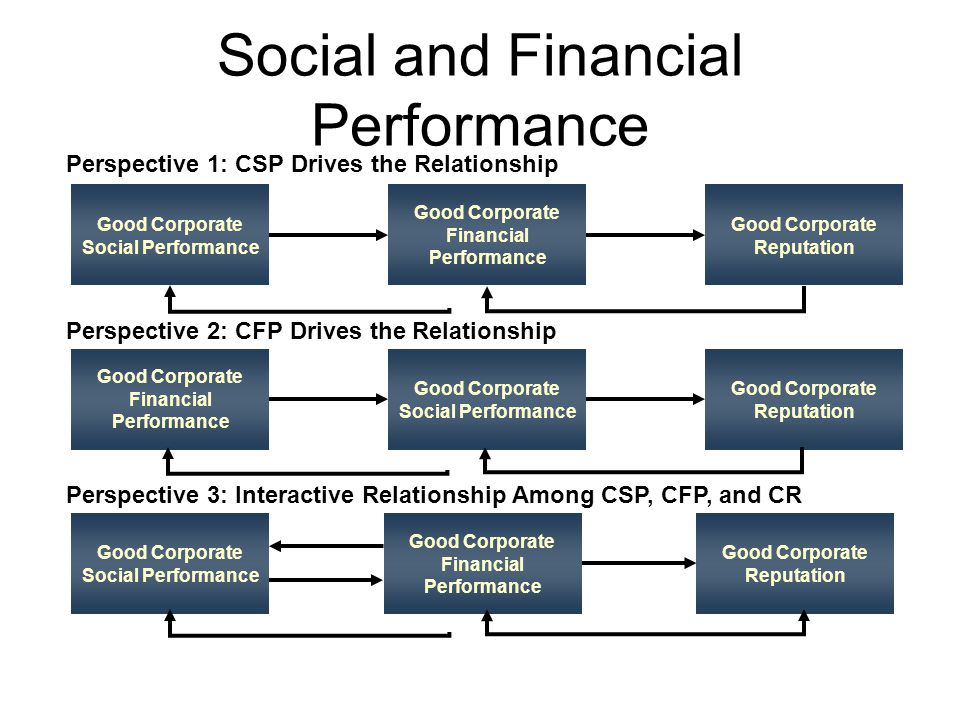 Social and Financial Performance

Perspective 1: CSP Drives the Relationship

Good Corporate Social Performance

Good Corporate Financial Performance

Good Corporate Reputation

Perspective 2: CFP Drives the Relationship

Good Corporate Financial Performance

Good Corporate Social Performance

Good Corporate Reputation

Perspective 3: Interactive Relationship Among CSP, CFP, and CR

Good Corporate Social Performance

Good Corporate Financial Performance

Good Corporate Reputation